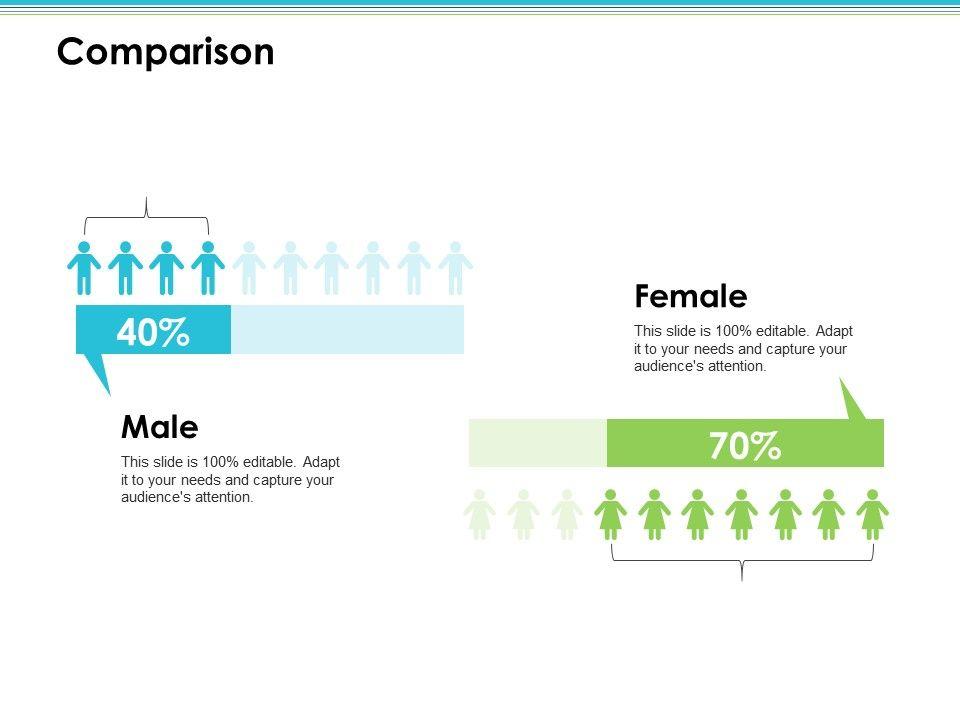 Comparison

40%

Male

This slide is 100% editable. Adapt it to your needs and capture your audience's attention.

Female

This slide is 100% editable. Adapt it to your needs and capture your audience's attention.

70%